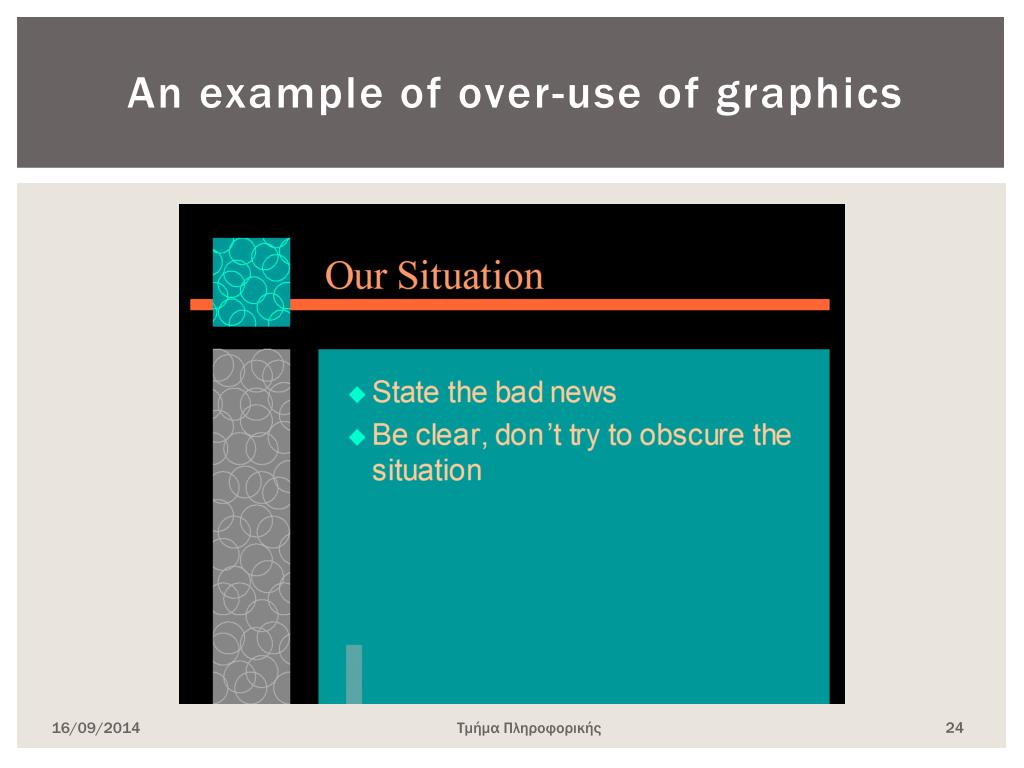 An example of over-use of graphics

Our Situation

◆ State the bad news
◆ Be clear, don't try to obscure the situation

16/09/2014

Τμήμα Πληροφορικής

24